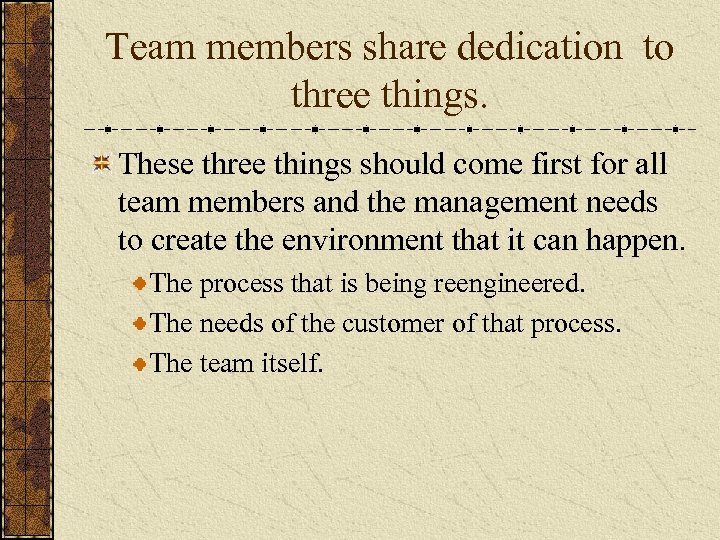 Team members share dedication to three things.

These three things should come first for all team members and the management needs to create the environment that it can happen.

The process that is being reengineered.

The needs of the customer of that process.

The team itself.